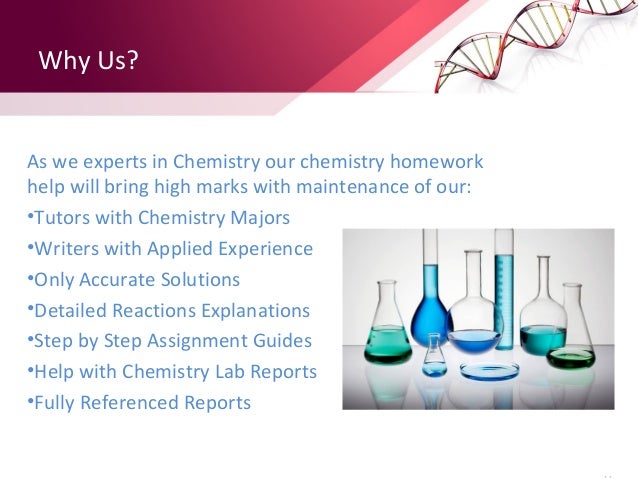 Why Us?

As we experts in Chemistry our chemistry homework help will bring high marks with maintenance of our:

•Tutors with Chemistry Majors
•Writers with Applied Experience
•Only Accurate Solutions
•Detailed Reactions Explanations
•Step by Step Assignment Guides
•Help with Chemistry Lab Reports
•Fully Referenced Reports